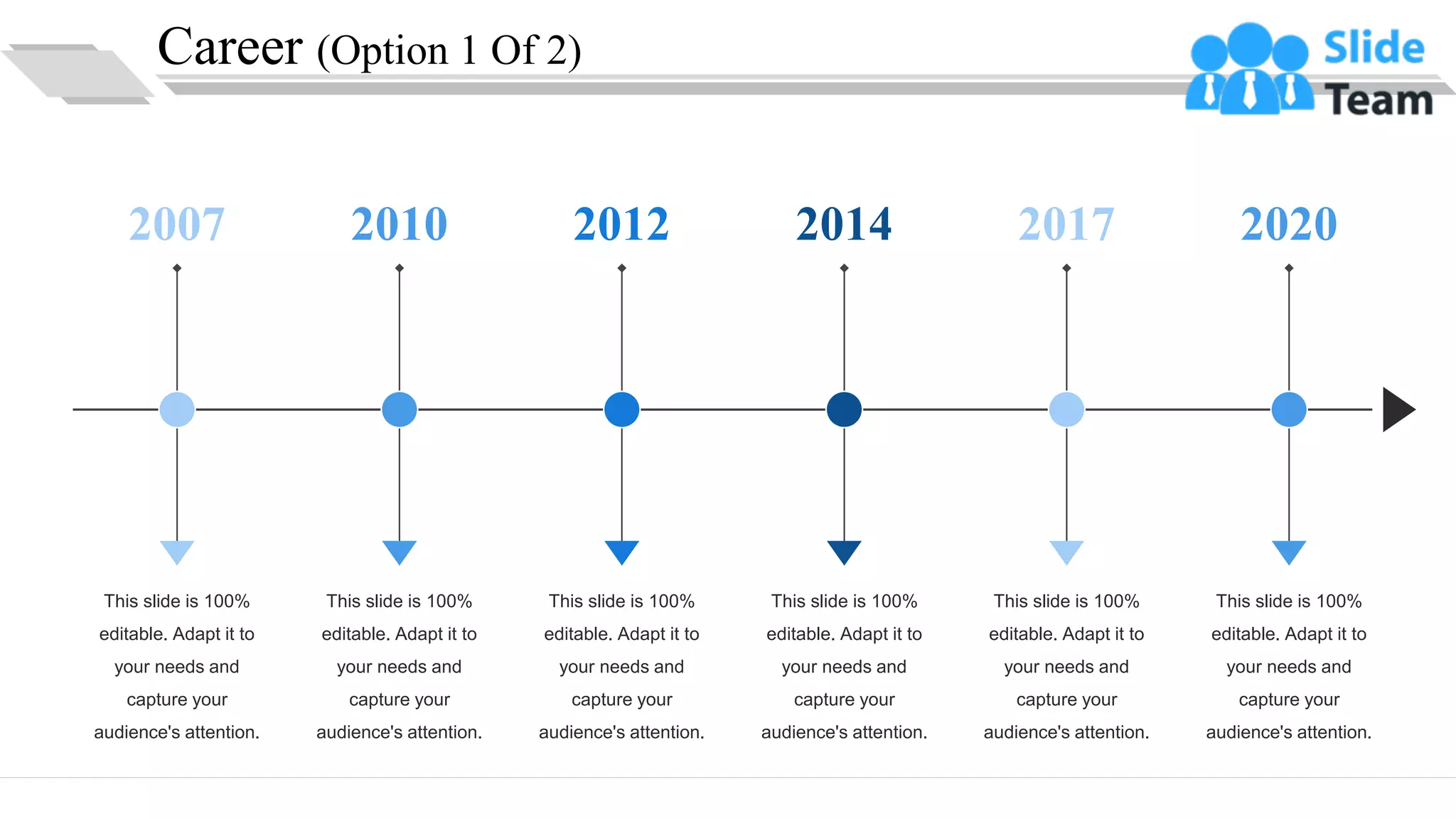 Career (Option 1 Of 2)

Slide Team

2007

This slide is 100% editable. Adapt it to your needs and capture your audience's attention.

2010

This slide is 100% editable. Adapt it to your needs and capture your audience's attention.

2012

This slide is 100% editable. Adapt it to your needs and capture your audience's attention.

2014

This slide is 100% editable. Adapt it to your needs and capture your audience's attention.

2017

This slide is 100% editable. Adapt it to your needs and capture your audience's attention.

2020

This slide is 100% editable. Adapt it to your needs and capture your audience's attention.